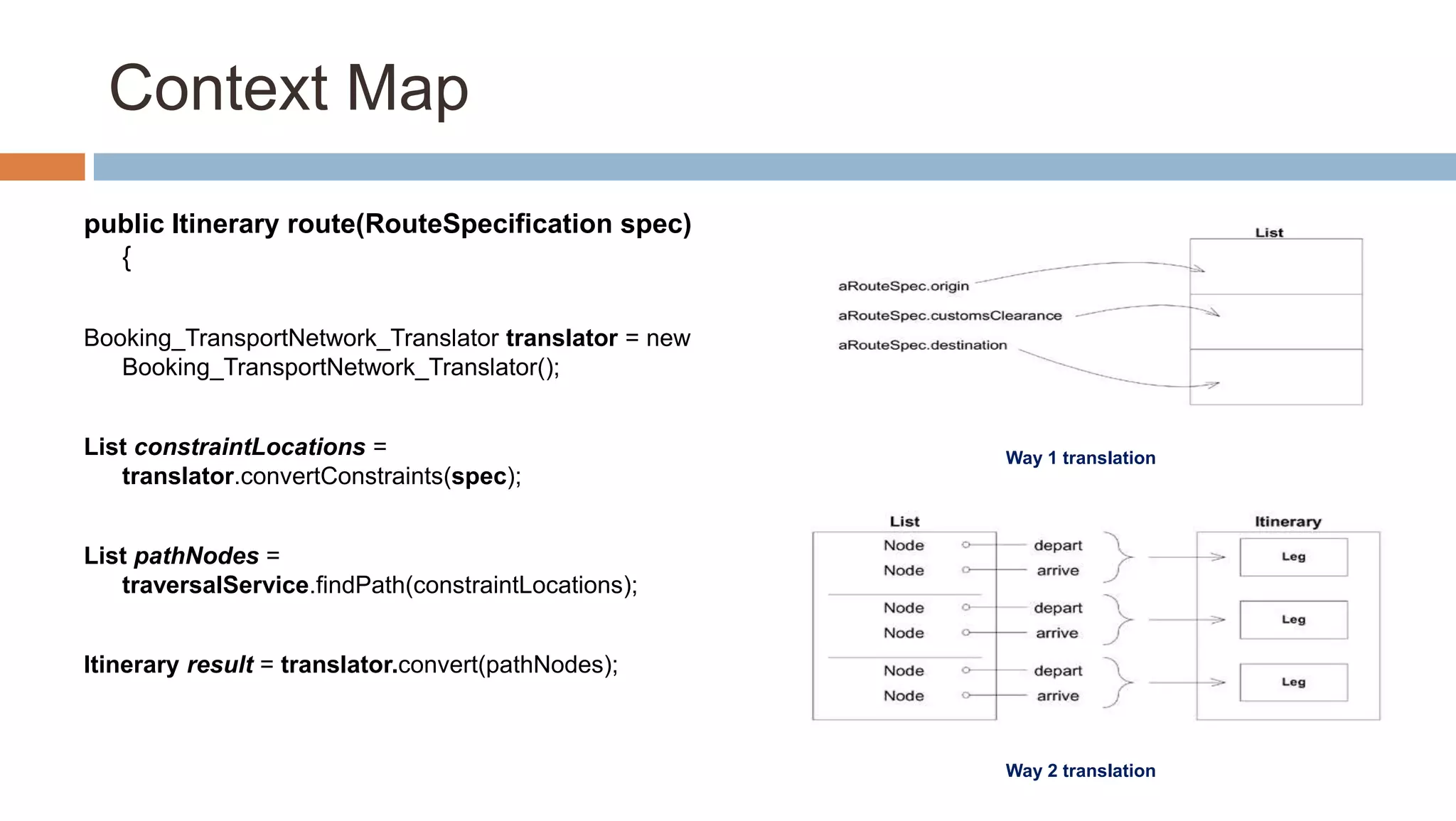 Context Map

public Itinerary route(RouteSpecification spec) {

Booking_TransportNetwork_Translator translator = new Booking_TransportNetwork_Translator();

List constraintLocations = translator.convertConstraints(spec);

List pathNodes = traversalService.findPath(constraintLocations);

Itinerary result = translator.convert(pathNodes);

List

aRouteSpec.origin

aRouteSpec.customsClearance

aRouteSpec.destination

Way 1 translation

List

Node
Node
Node
Node
Node
Node

depart
arrive
depart
arrive
depart
arrive

Itinerary

Leg
Leg
Leg

Way 2 translation